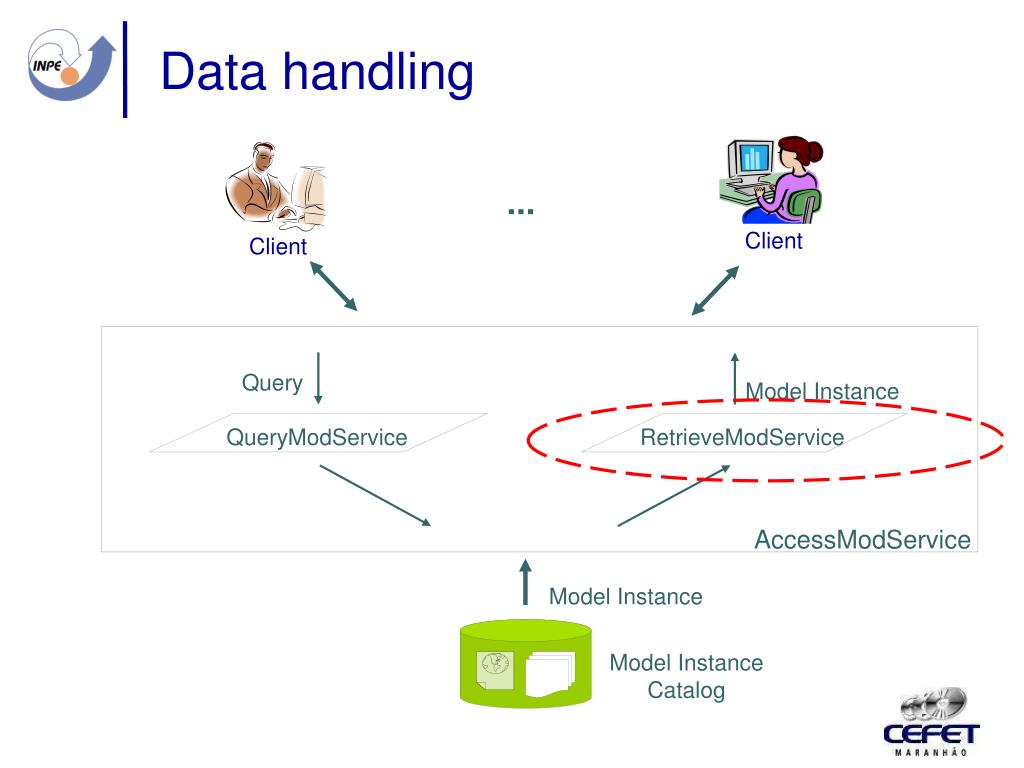 INPE

Data handling

Client

...

Client

Query

Model Instance

QueryModService

RetrieveModService

AccessModService

Model Instance

Model Instance Catalog

CEFET
MARANHÃO